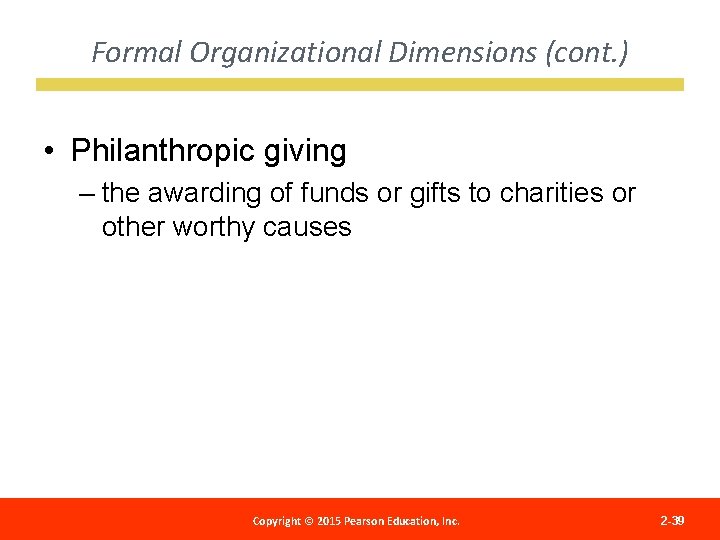 Formal Organizational Dimensions (cont.)

• Philanthropic giving

– the awarding of funds or gifts to charities or other worthy causes

Copyright © 2015 Pearson Education, Inc.

2-39